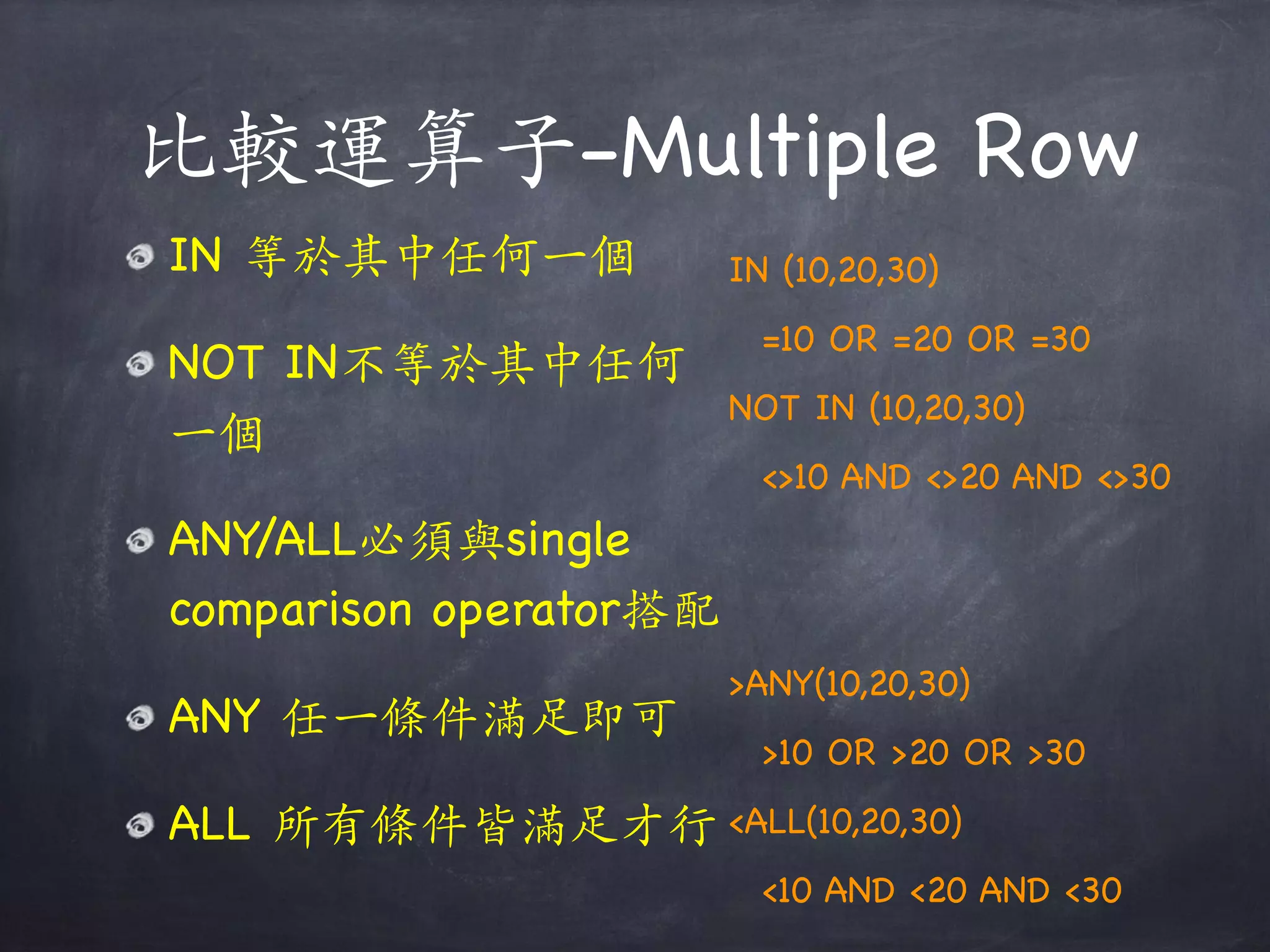 比較運算子-Multiple Row

IN 等於其中任何一個

NOT IN不等於其中任何一個

ANY/ALL必須與single comparison operator搭配

ANY 任一條件滿足即可

ALL 所有條件皆滿足才行

IN (10,20,30)

=10 OR =20 OR =30

NOT IN (10,20,30)

<>10 AND <>20 AND <>30

>ANY(10,20,30)

>10 OR >20 OR >30

<ALL(10,20,30)

<10 AND <20 AND <30